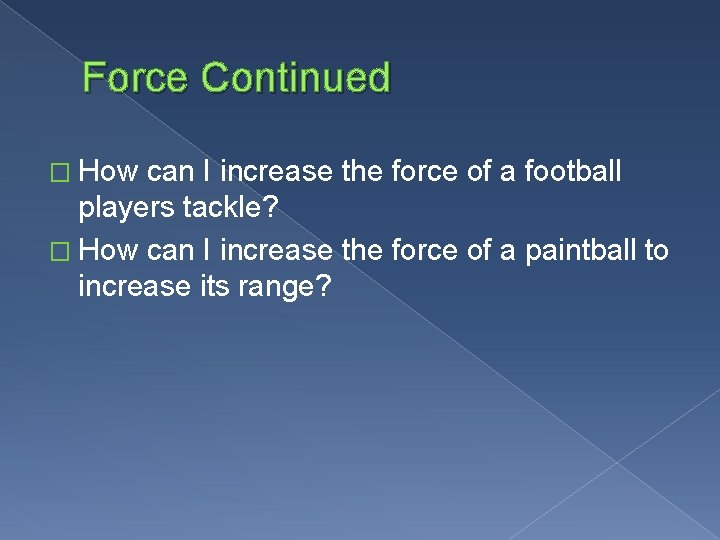 Force Continued

□ How can I increase the force of a football players tackle?

□ How can I increase the force of a paintball to increase its range?